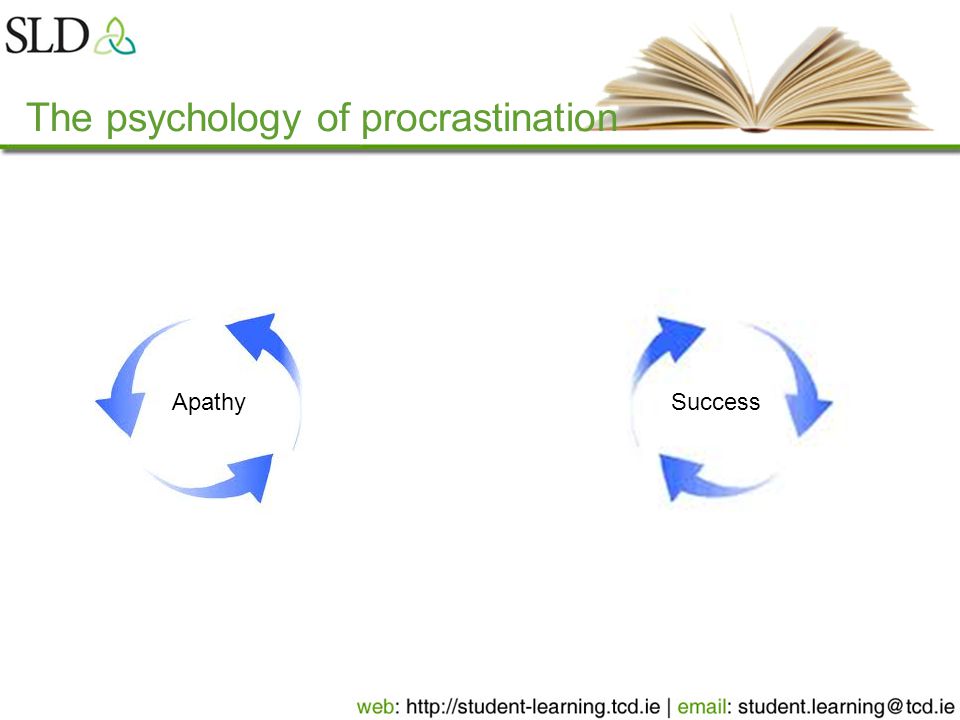 SLD

The psychology of procrastination

Apathy

Success

web: http://student-learning.tcd.ie | email: student.learning@tcd.ie